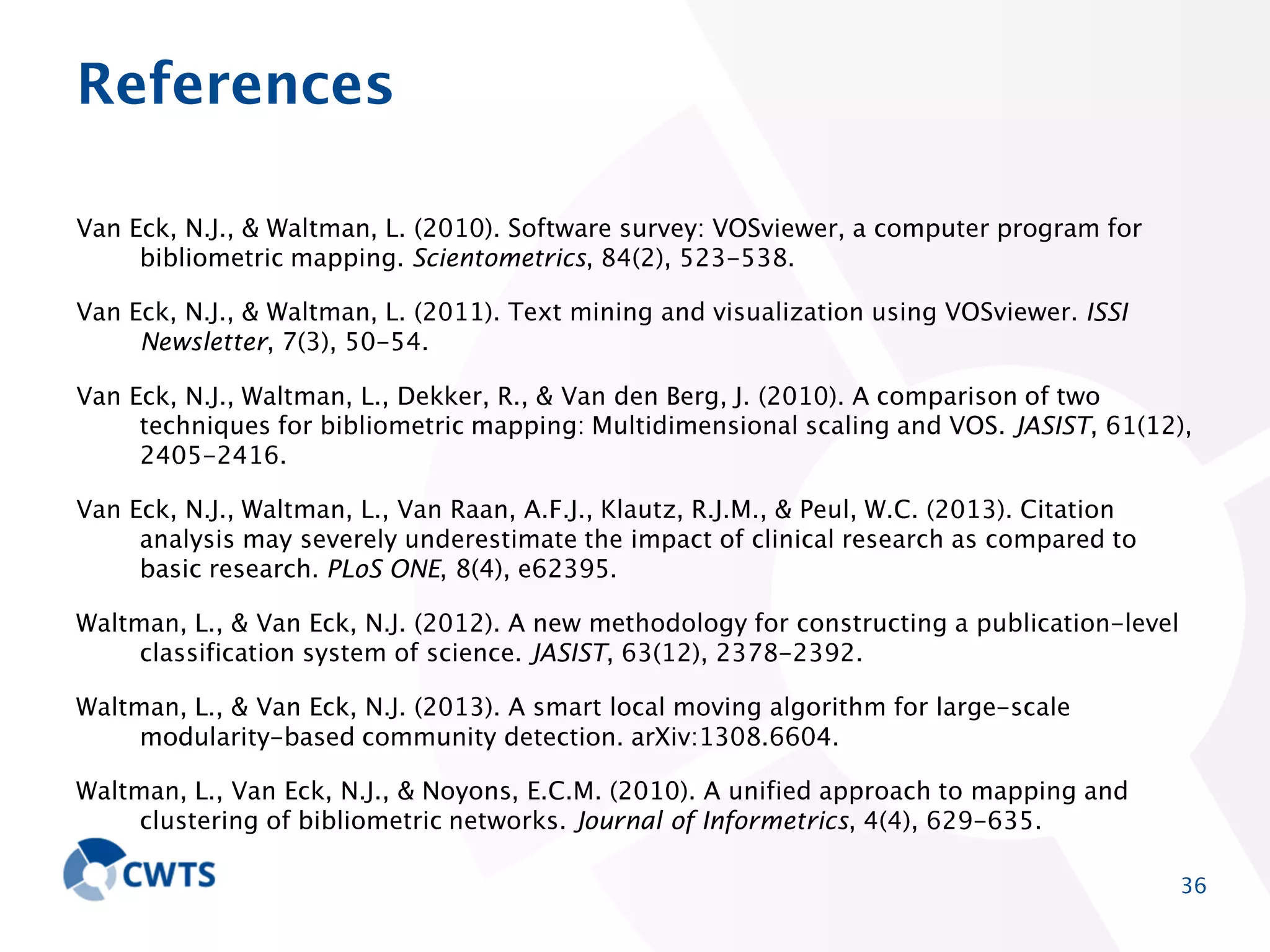 References

Van Eck, N.J., & Waltman, L. (2010). Software survey: VOSviewer, a computer program for bibliometric mapping. Scientometrics, 84(2), 523–538.

Van Eck, N.J., & Waltman, L. (2011). Text mining and visualization using VOSviewer. ISSI Newsletter, 7(3), 50–54.

Van Eck, N.J., Waltman, L., Dekker, R., & Van den Berg, J. (2010). A comparison of two techniques for bibliometric mapping: Multidimensional scaling and VOS. JASIST, 61(12), 2405–2416.

Van Eck, N.J., Waltman, L., Van Raan, A.F.J., Klautz, R.J.M., & Peul, W.C. (2013). Citation analysis may severely underestimate the impact of clinical research as compared to basic research. PLoS ONE, 8(4), e62395.

Waltman, L., & Van Eck, N.J. (2012). A new methodology for constructing a publication-level classification system of science. JASIST, 63(12), 2378–2392.

Waltman, L., & Van Eck, N.J. (2013). A smart local moving algorithm for large-scale modularity-based community detection. arXiv:1308.6604.

Waltman, L., Van Eck, N.J., & Noyons, E.C.M. (2010). A unified approach to mapping and clustering of bibliometric networks. Journal of Informetrics, 4(4), 629–635.

CWTS

36